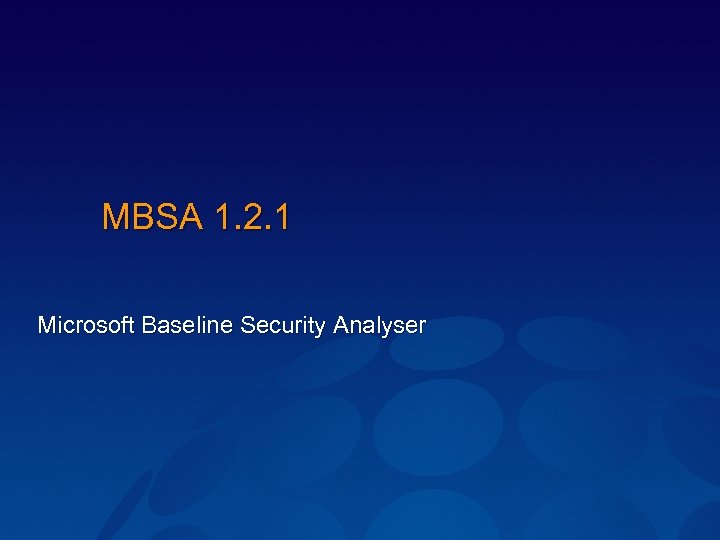 MBSA 1.2.1

Microsoft Baseline Security Analyser